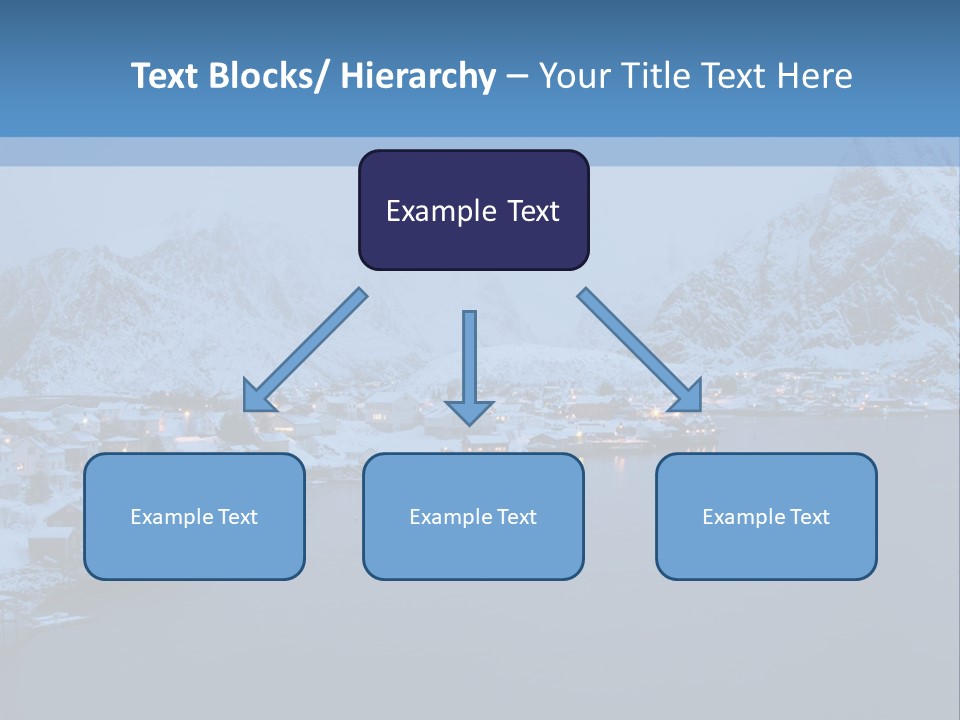 Text Blocks/ Hierarchy – Your Title Text Here

Example Text

Example Text

Example Text

Example Text